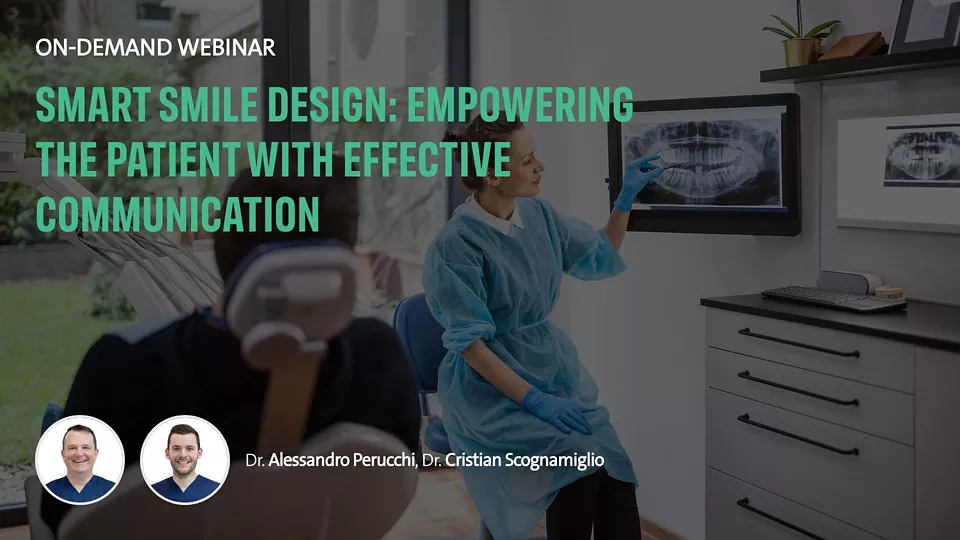 ON-DEMAND WEBINAR

SMART SMILE DESIGN: EMPOWERING THE PATIENT WITH EFFECTIVE COMMUNICATION

Dr. Alessandro Perucchi, Dr. Cristian Scognamiglio